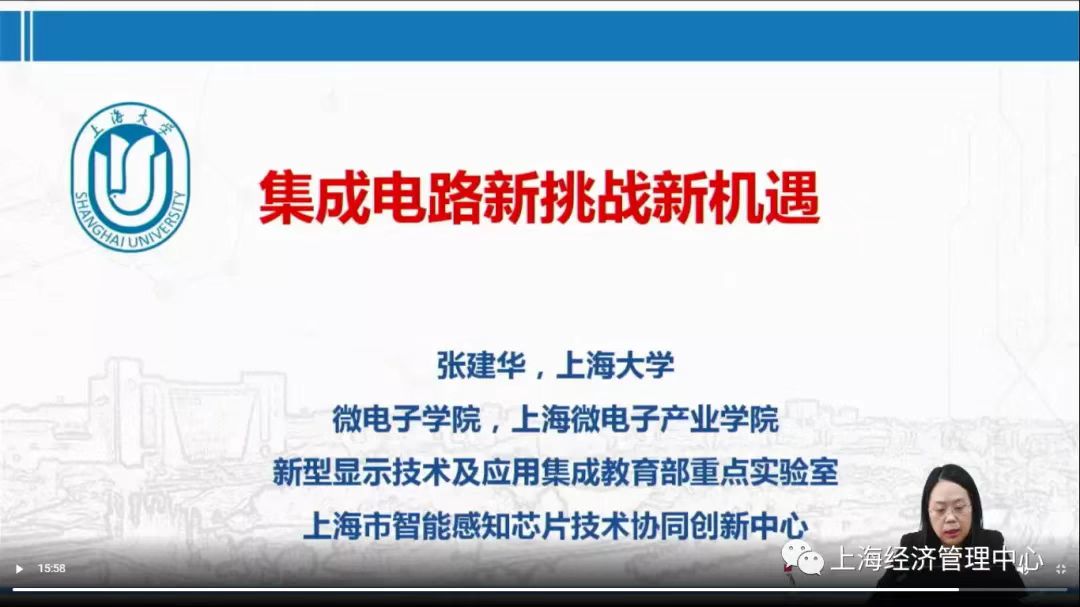 上海大学
SHANGHAI UNIVERSITY

集成电路新挑战新机遇

张建华，上海大学
微电子学院，上海微电子产业学院
新型显示技术及应用集成教育部重点实验室
上海市智能感知芯片技术协同创新中心

15:58

上海经济管理中心